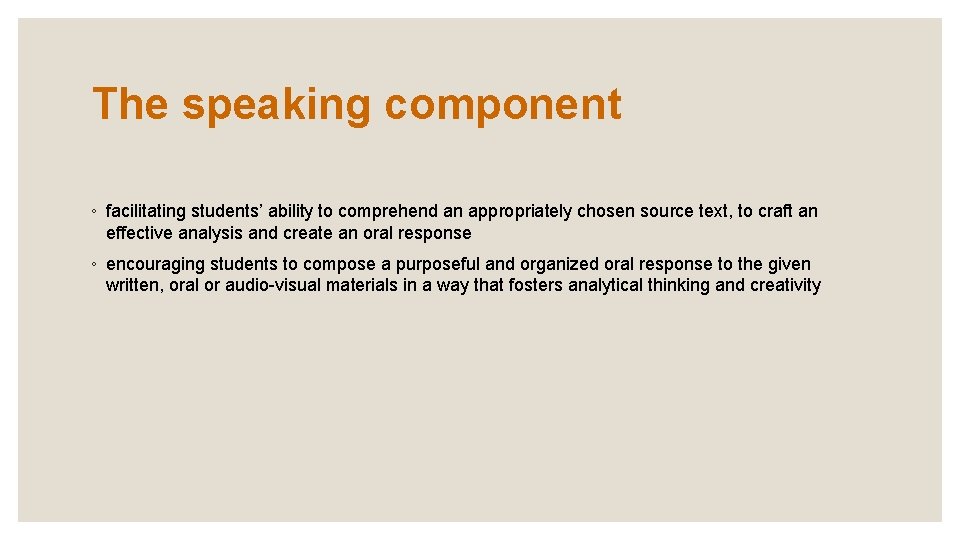 The speaking component

◦ facilitating students’ ability to comprehend an appropriately chosen source text, to craft an effective analysis and create an oral response

◦ encouraging students to compose a purposeful and organized oral response to the given written, oral or audio-visual materials in a way that fosters analytical thinking and creativity